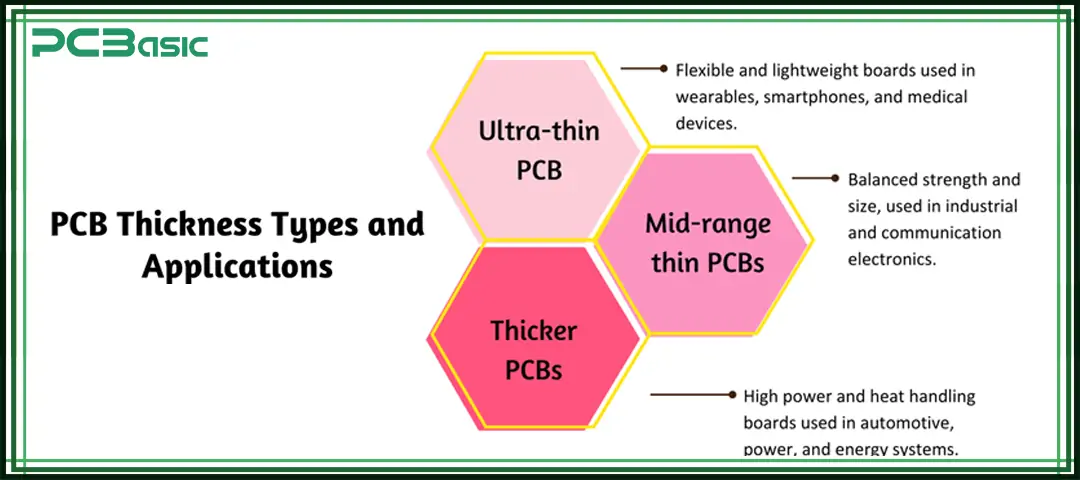 PCBasic

PCB Thickness Types and Applications

Ultra-thin PCB

Flexible and lightweight boards used in wearables, smartphones, and medical devices.

Mid-range thin PCBs

Balanced strength and size, used in industrial and communication electronics.

Thicker PCBs

High power and heat handling boards used in automotive, power, and energy systems.